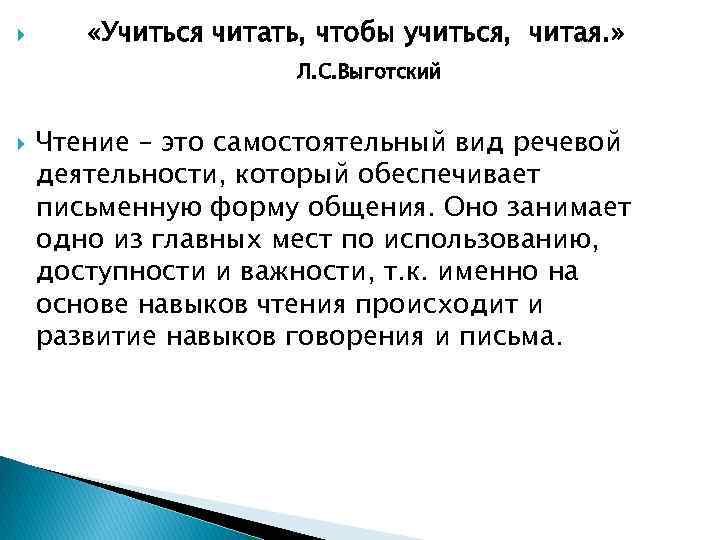 «Учиться читать, чтобы учиться, читая.»

Л.С.Выготский

Чтение – это самостоятельный вид речевой деятельности, который обеспечивает письменную форму общения. Оно занимает одно из главных мест по использованию, доступности и важности, т.к. именно на основе навыков чтения происходит и развитие навыков говорения и письма.